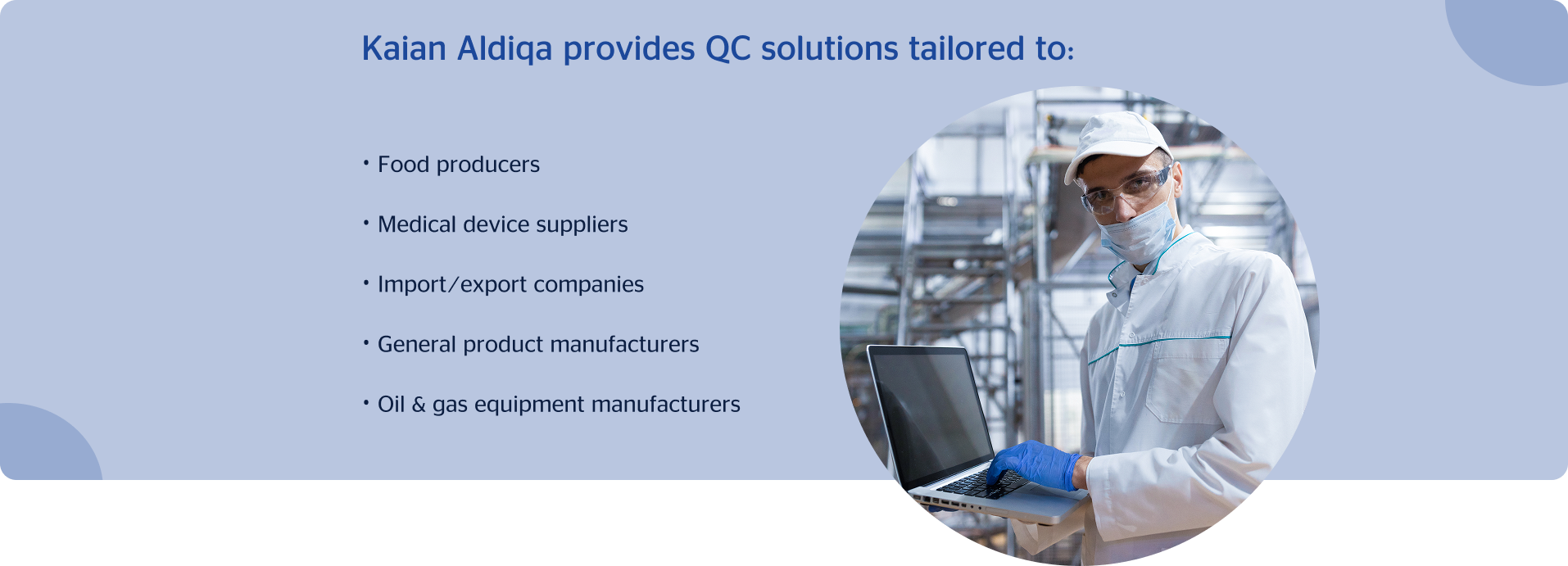 Kaian Aldiqa provides QC solutions tailored to:

• Food producers

• Medical device suppliers

• Import/export companies

• General product manufacturers

• Oil & gas equipment manufacturers